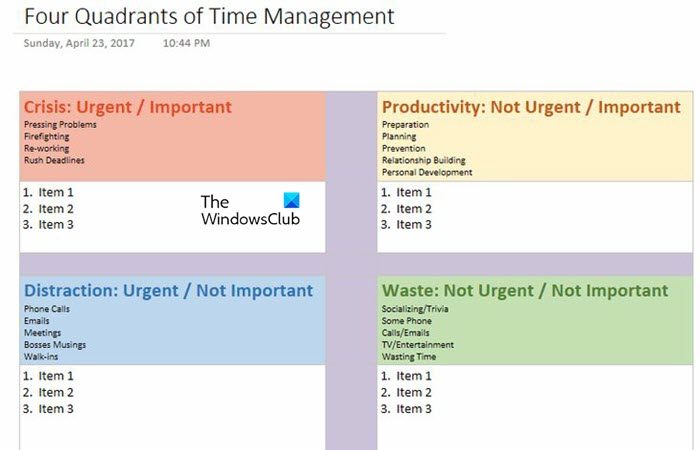 Four Quadrants of Time Management

Sunday, April 23, 2017 10:44 PM

Crisis: Urgent / Important
Pressing Problems
Firefighting
Re-working
Rush Deadlines

1. Item 1
2. Item 2
3. Item 3

The WindowsClub

Productivity: Not Urgent / Important
Preparation
Planning
Prevention
Relationship Building
Personal Development

1. Item 1
2. Item 2
3. Item 3

Distraction: Urgent / Not Important
Phone Calls
Emails
Meetings
Bosses Musings
Walk-ins

1. Item 1
2. Item 2
3. Item 3

Waste: Not Urgent / Not Important
Socializing/Trivia
Some Phone
Calls/Emails
TV/Entertainment
Wasting Time

1. Item 1
2. Item 2
3. Item 3